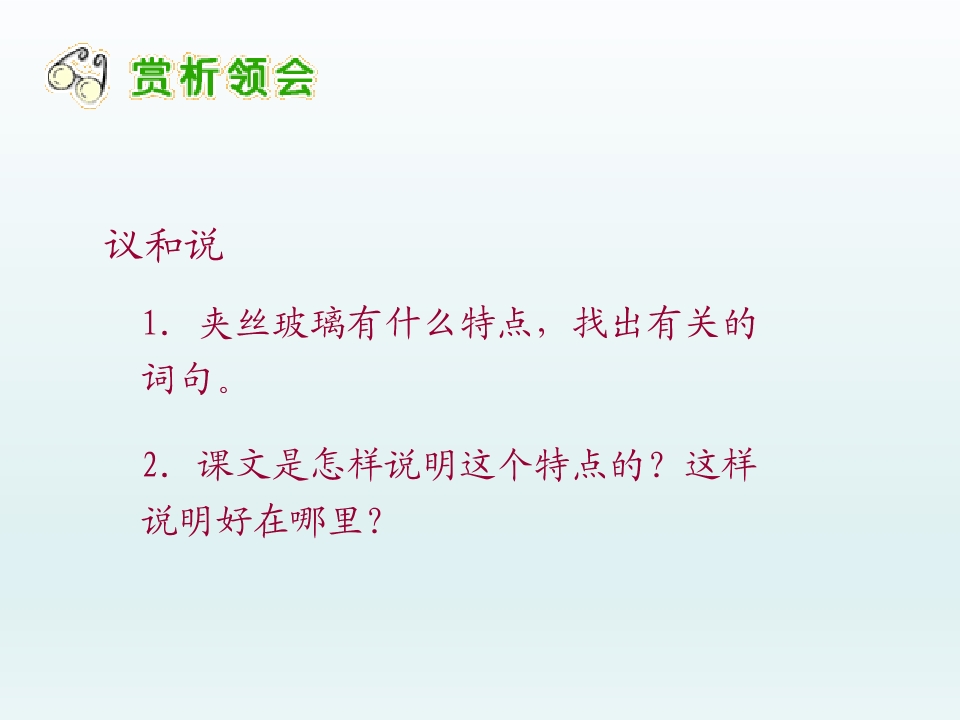 赏析领会

议和说

1.夹丝玻璃有什么特点，找出有关的词句。

2.课文是怎样说明这个特点的？这样说明好在哪里？